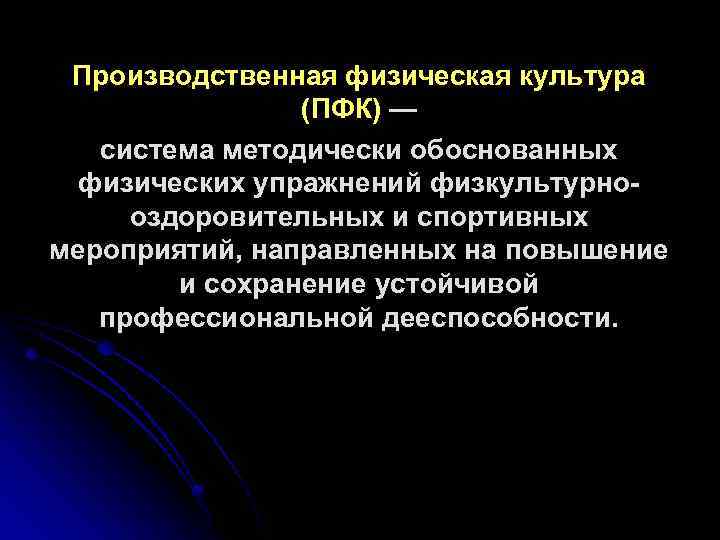 Производственная физическая культура (ПФК) —

система методически обоснованных физических упражнений физкультурно-оздоровительных и спортивных мероприятий, направленных на повышение и сохранение устойчивой профессиональной дееспособности.